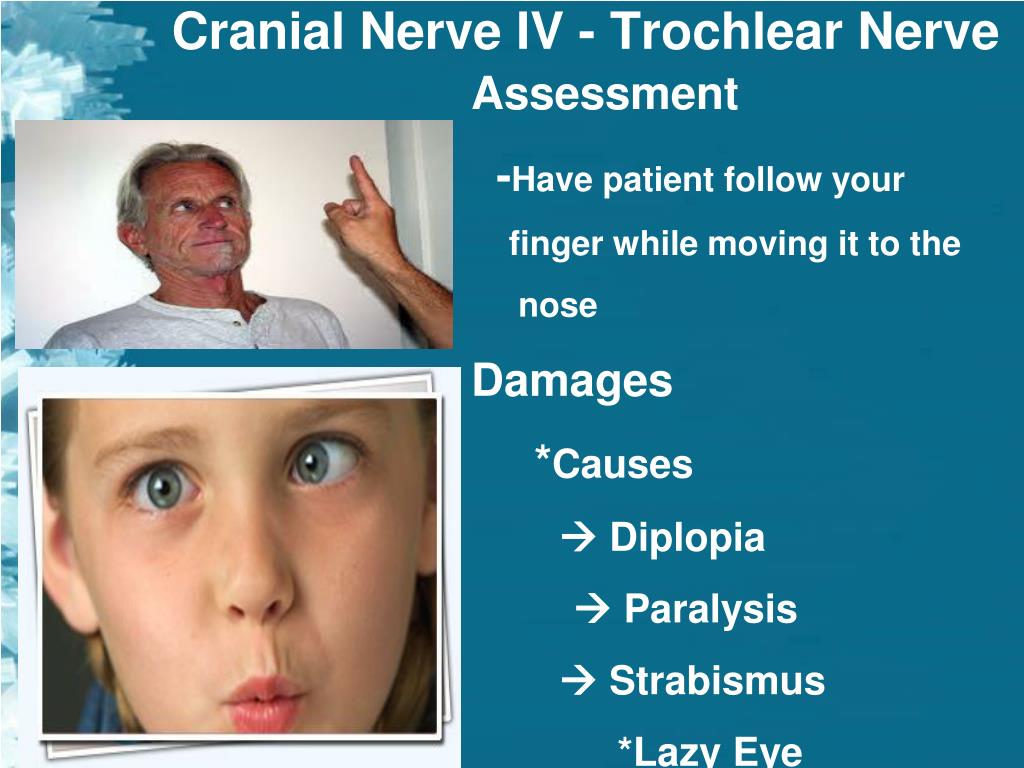 Cranial Nerve IV - Trochlear Nerve

Assessment

-Have patient follow your finger while moving it to the nose

Damages

*Causes

→ Diplopia

→ Paralysis

→ Strabismus

*Lazy Eye